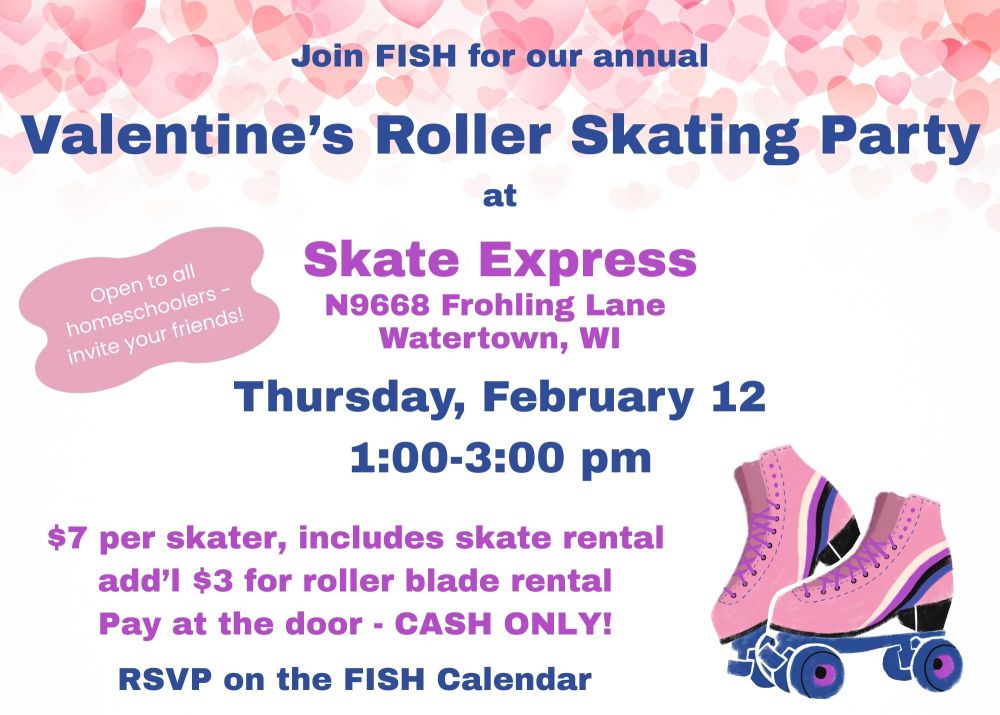 Join FISH for our annual

Valentine's Roller Skating Party

at

Open to all homeschoolers - invite your friends!

Skate Express
N9668 Frohling Lane
Watertown, WI

Thursday, February 12
1:00-3:00 pm

$7 per skater, includes skate rental
add'l $3 for roller blade rental
Pay at the door - CASH ONLY!

RSVP on the FISH Calendar